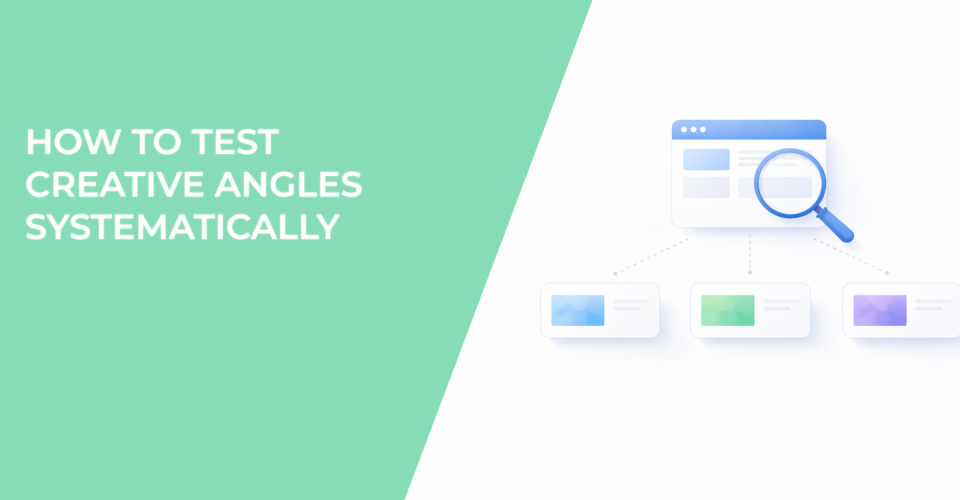 HOW TO TEST CREATIVE ANGLES SYSTEMATICALLY